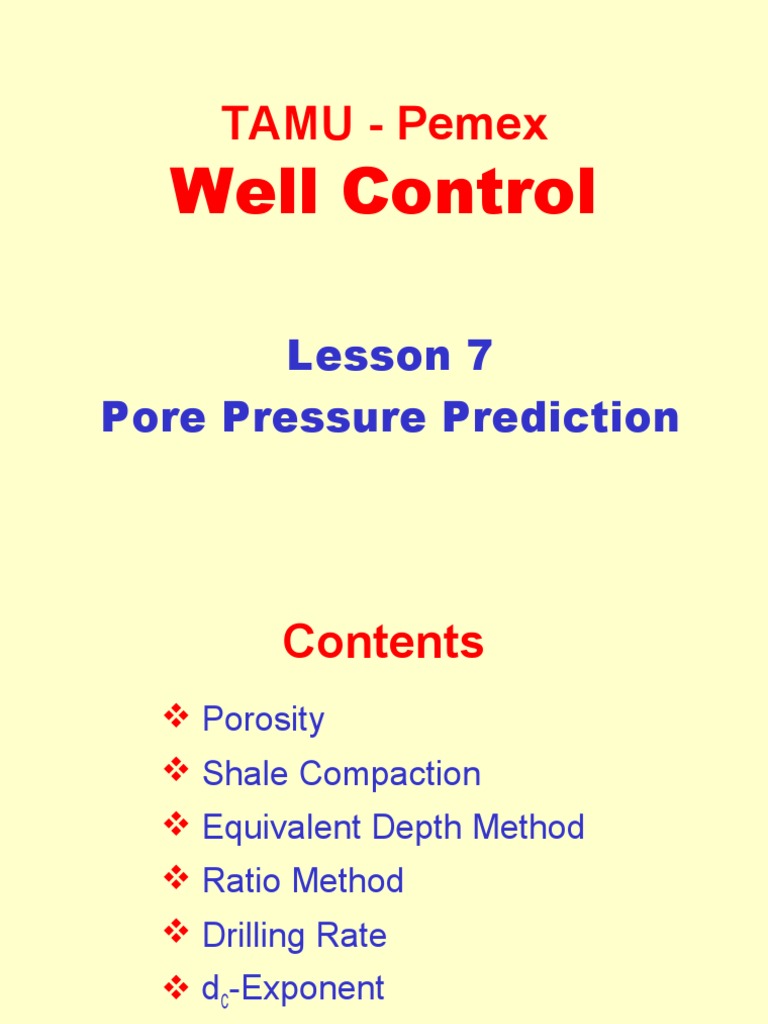 TAMU - Pemex
Well Control

Lesson 7
Pore Pressure Prediction

Contents

❖ Porosity
❖ Shale Compaction
❖ Equivalent Depth Method
❖ Ratio Method
❖ Drilling Rate
❖ $d_c$-Exponent